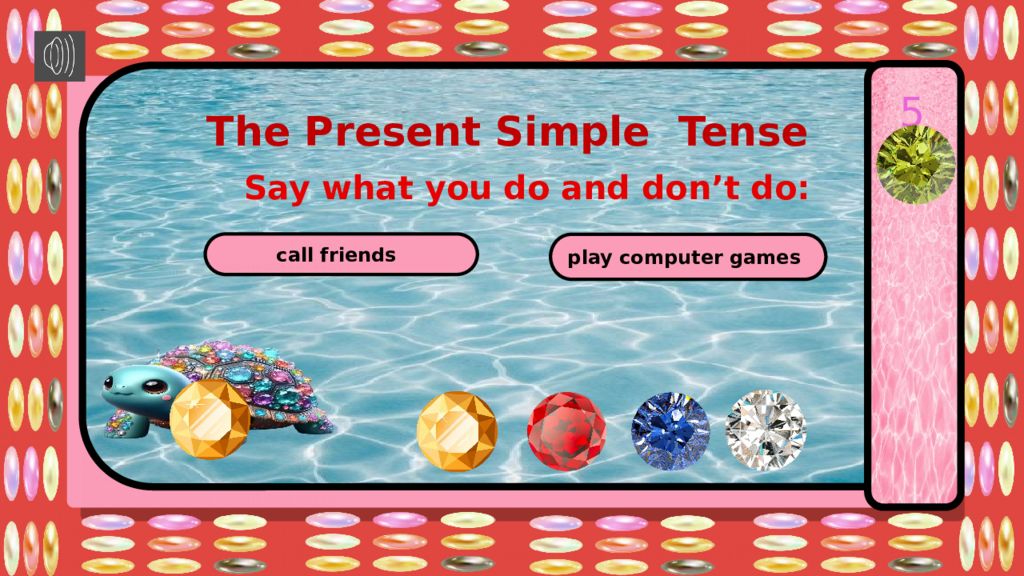 5

The Present Simple  Tense

Say what you do and don’t do:

call friends

play computer games